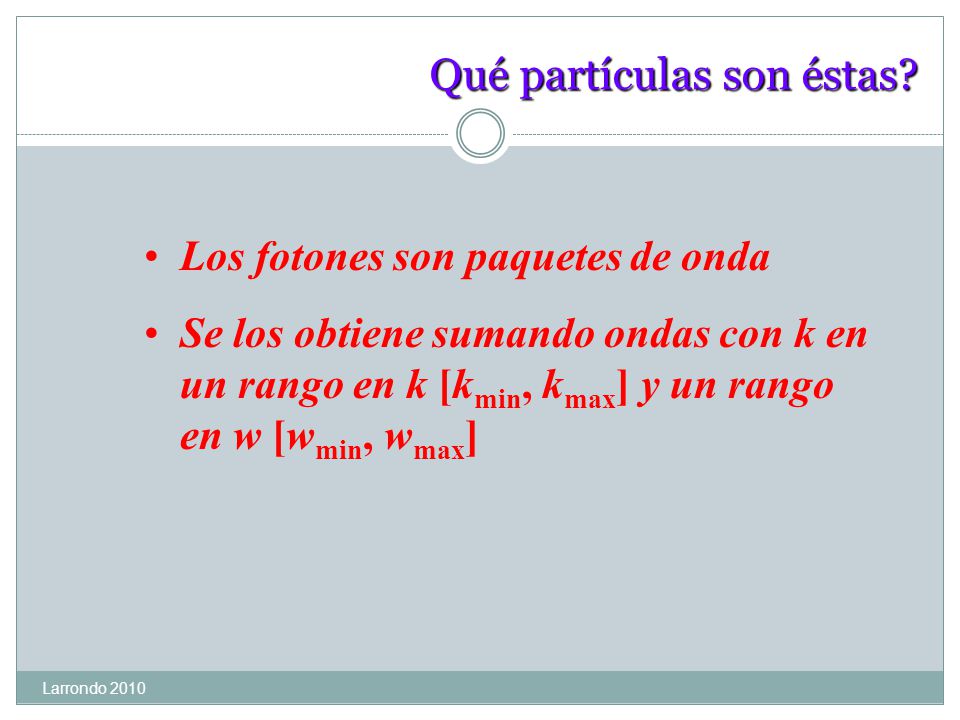 Qué partículas son éstas?

• Los fotones son paquetes de onda

• Se los obtiene sumando ondas con k en un rango en k [$k_{min}$, $k_{max}$] y un rango en w [$w_{min}$, $w_{max}$]

Larrondo 2010